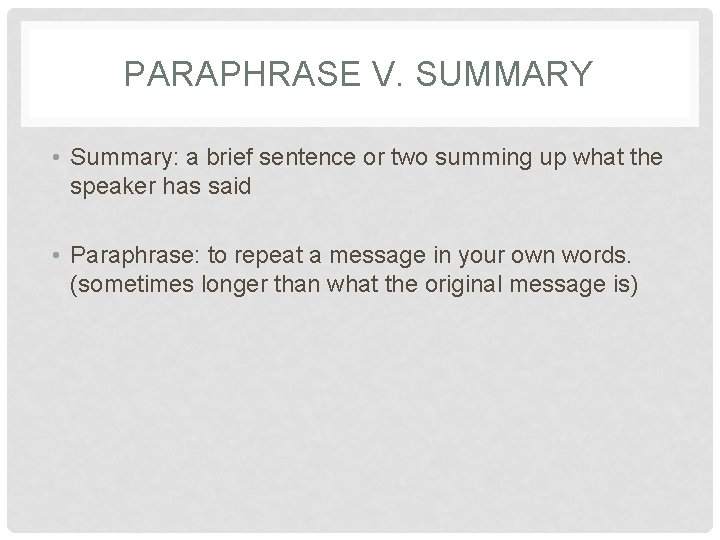 PARAPHRASE V. SUMMARY

• Summary: a brief sentence or two summing up what the speaker has said

• Paraphrase: to repeat a message in your own words. (sometimes longer than what the original message is)